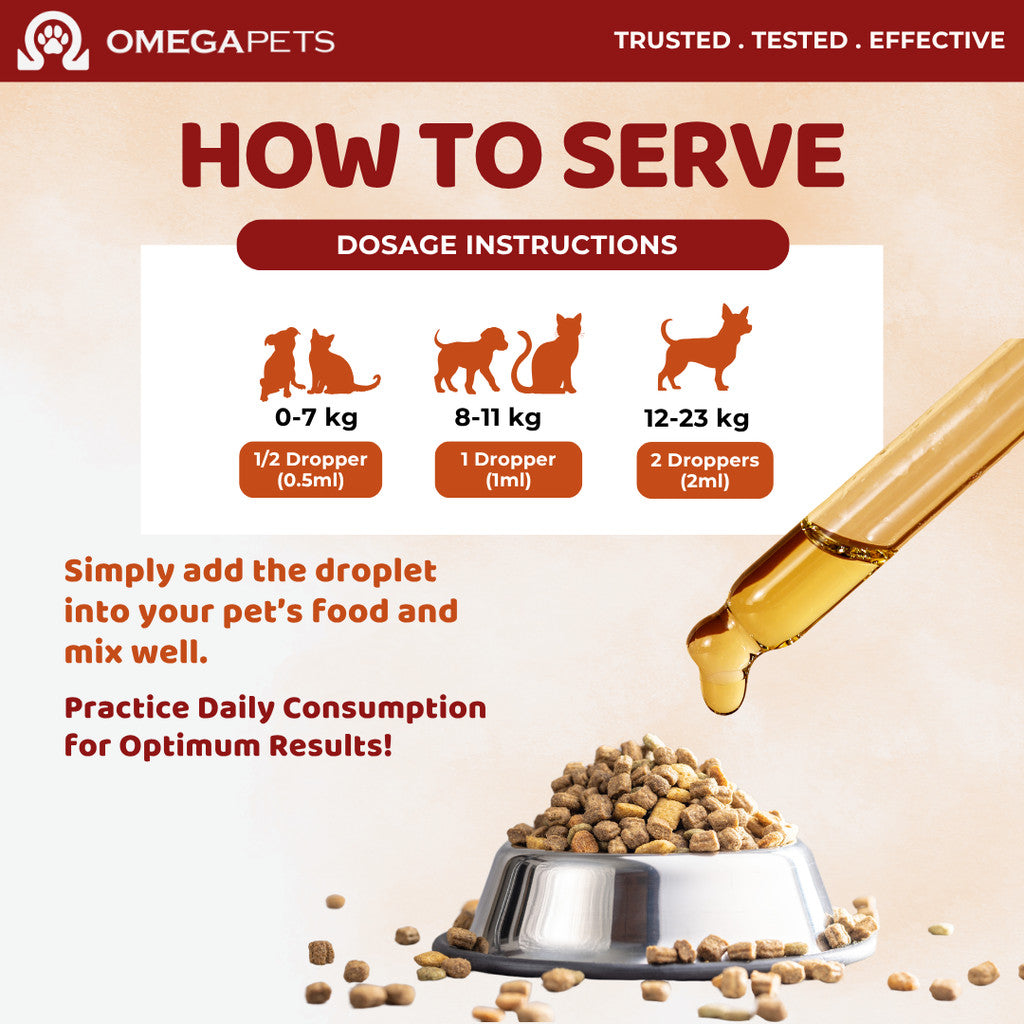 OMEGAPETS

TRUSTED . TESTED . EFFECTIVE

HOW TO SERVE

DOSAGE INSTRUCTIONS

0-7 kg
1/2 Dropper (0.5ml)

8-11 kg
1 Dropper (1ml)

12-23 kg
2 Droppers (2ml)

Simply add the droplet into your pet's food and mix well.

Practice Daily Consumption for Optimum Results!